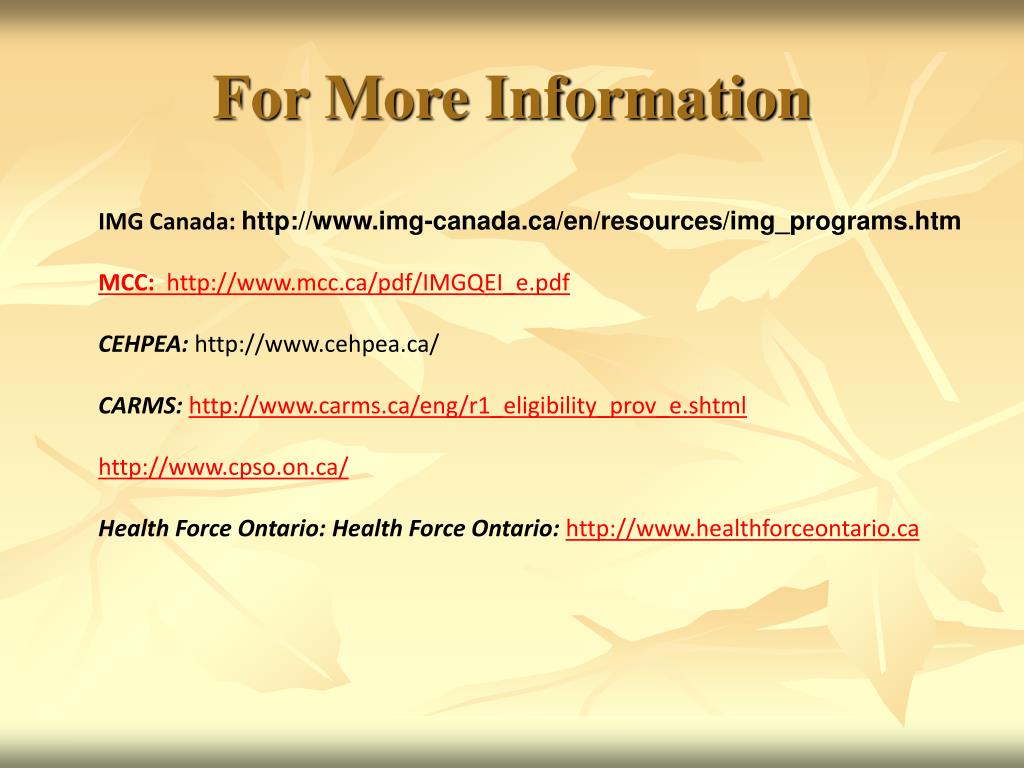 For More Information

IMG Canada: http://www.img-canada.ca/en/resources/img_programs.htm

MCC: http://www.mcc.ca/pdf/IMGQEI_e.pdf

CEHPEA: http://www.cehpea.ca/

CARMS: http://www.carms.ca/eng/r1_eligibility_prov_e.shtml

http://www.cpso.on.ca/

Health Force Ontario: Health Force Ontario: http://www.healthforceontario.ca